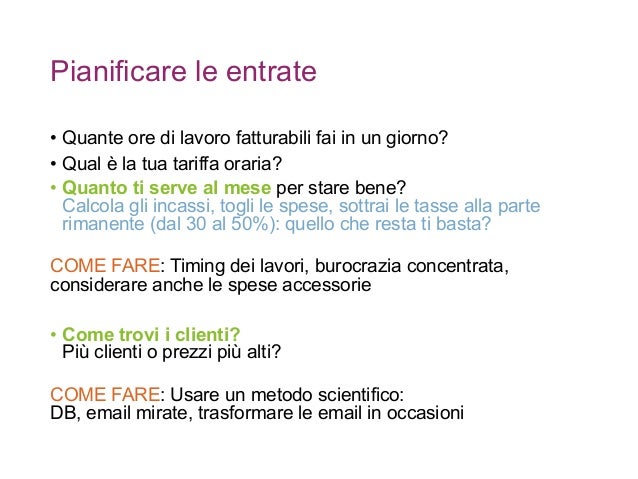 Pianificare le entrate

• Quante ore di lavoro fatturabili fai in un giorno?
• Qual è la tua tariffa oraria?
• Quanto ti serve al mese per stare bene?
Calcola gli incassi, togli le spese, sottrai le tasse alla parte rimanente (dal 30 al 50%): quello che resta ti basta?

COME FARE: Timing dei lavori, burocrazia concentrata, considerare anche le spese accessorie

• Come trovi i clienti?
Più clienti o prezzi più alti?

COME FARE: Usare un metodo scientifico:
DB, email mirate, trasformare le email in occasioni